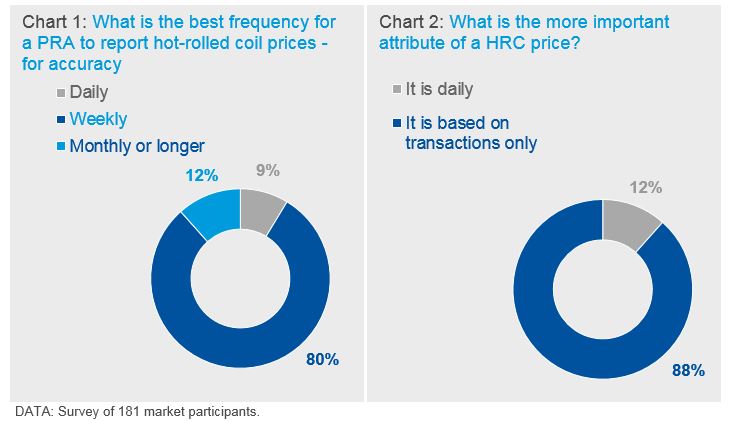 Chart 1: What is the best frequency for a PRA to report hot-rolled coil prices - for accuracy

Daily
Weekly
Monthly or longer

12%
9%
80%

Chart 2: What is the more important attribute of a HRC price?

It is daily
It is based on transactions only

12%
88%

DATA: Survey of 181 market participants.